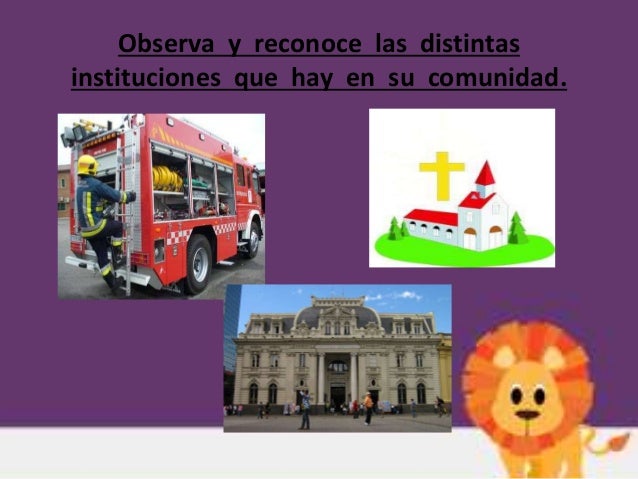 Observa y reconoce las distintas instituciones que hay en su comunidad.